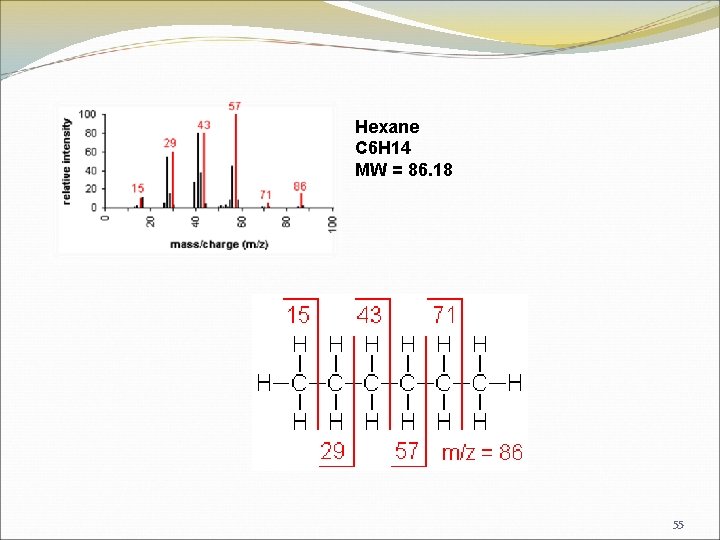 relative intensity

100
80
60
40
20
0

15
29
43
57
71
86

0
20
40
60
80
100

mass/charge (m/z)

Hexane
C6H14
MW = 86.18

15
43
71

H H H H H H
H—C—C—C—C—C—C—H
H H H H H H

29
57
m/z = 86

55